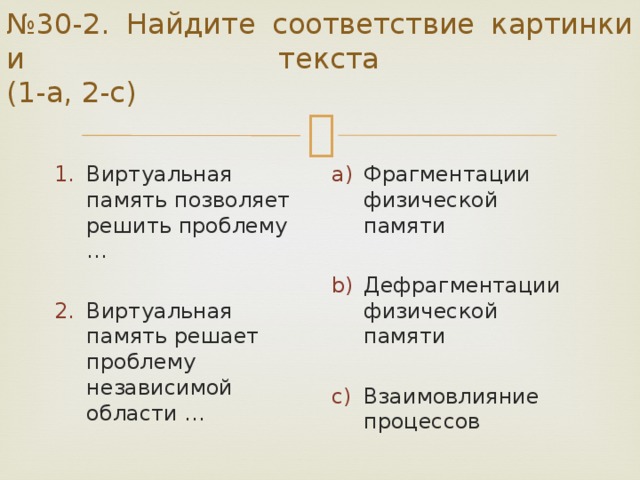 №30-2. Найдите соответствие картинки и текста
(1-а, 2-с)

1. Виртуальная память позволяет решить проблему …

2. Виртуальная память решает проблему независимой области …

a) Фрагментации физической памяти

b) Дефрагментации физической памяти

c) Взаимовлияние процессов